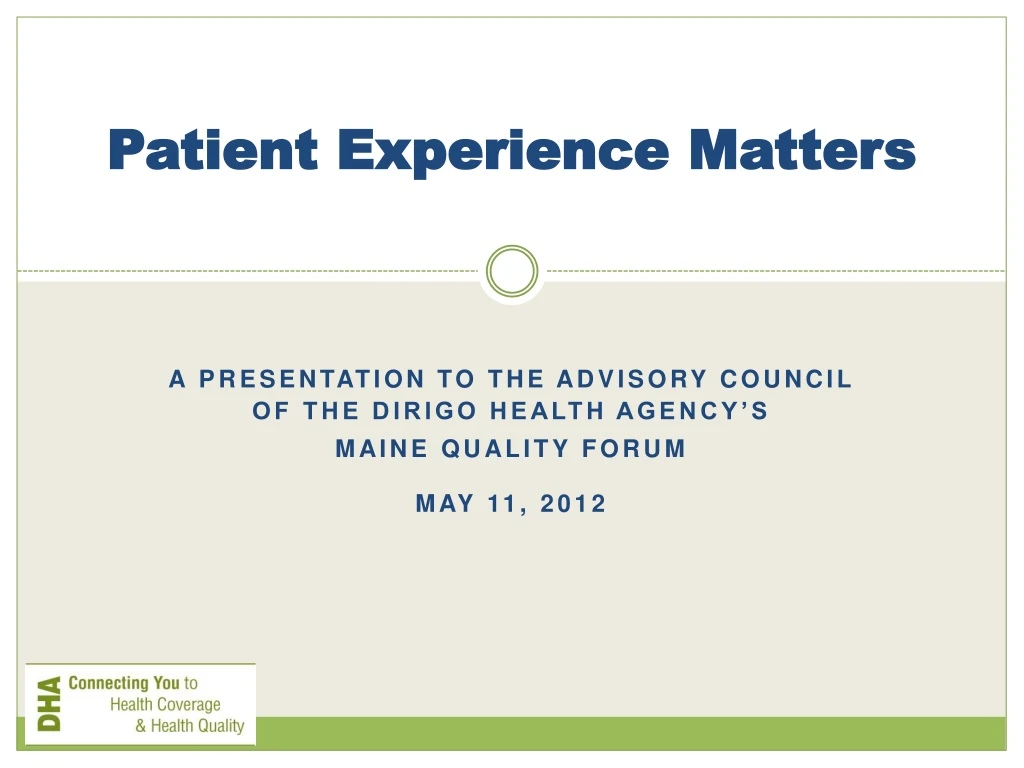 Patient Experience Matters

A PRESENTATION TO THE ADVISORY COUNCIL OF THE DIRIGO HEALTH AGENCY'S MAINE QUALITY FORUM

MAY 11, 2012

DHA Connecting You to Health Coverage & Health Quality